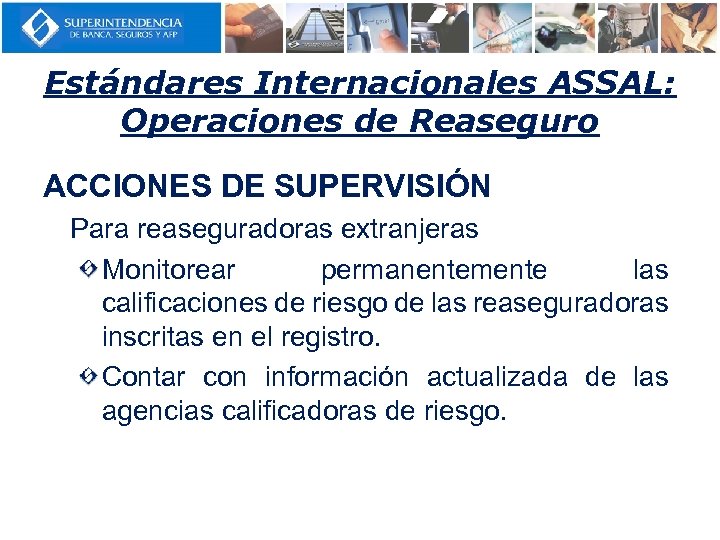 SUPERINTENDENCIA
DE BANCA, SEGUROS Y AFP

Estándares Internacionales ASSAL: Operaciones de Reaseguro

ACCIONES DE SUPERVISIÓN

Para reaseguradoras extranjeras

Monitorear permanentemente las calificaciones de riesgo de las reaseguradoras inscritas en el registro.

Contar con información actualizada de las agencias calificadoras de riesgo.